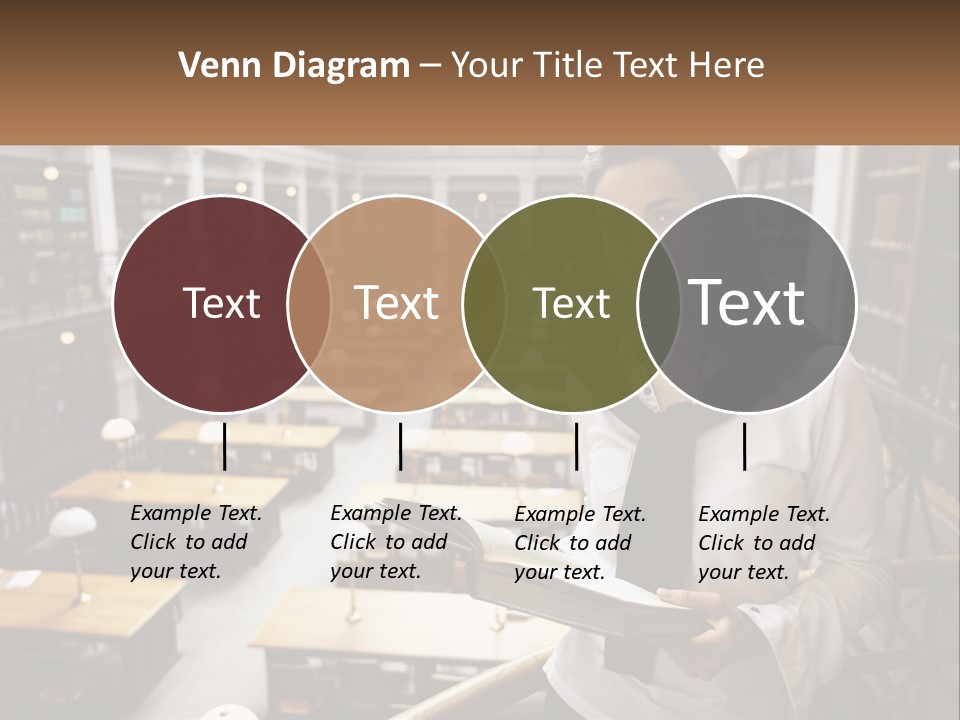 Venn Diagram – Your Title Text Here

Text

Text

Text

Text

Example Text. Click to add your text.

Example Text. Click to add your text.

Example Text. Click to add your text.

Example Text. Click to add your text.